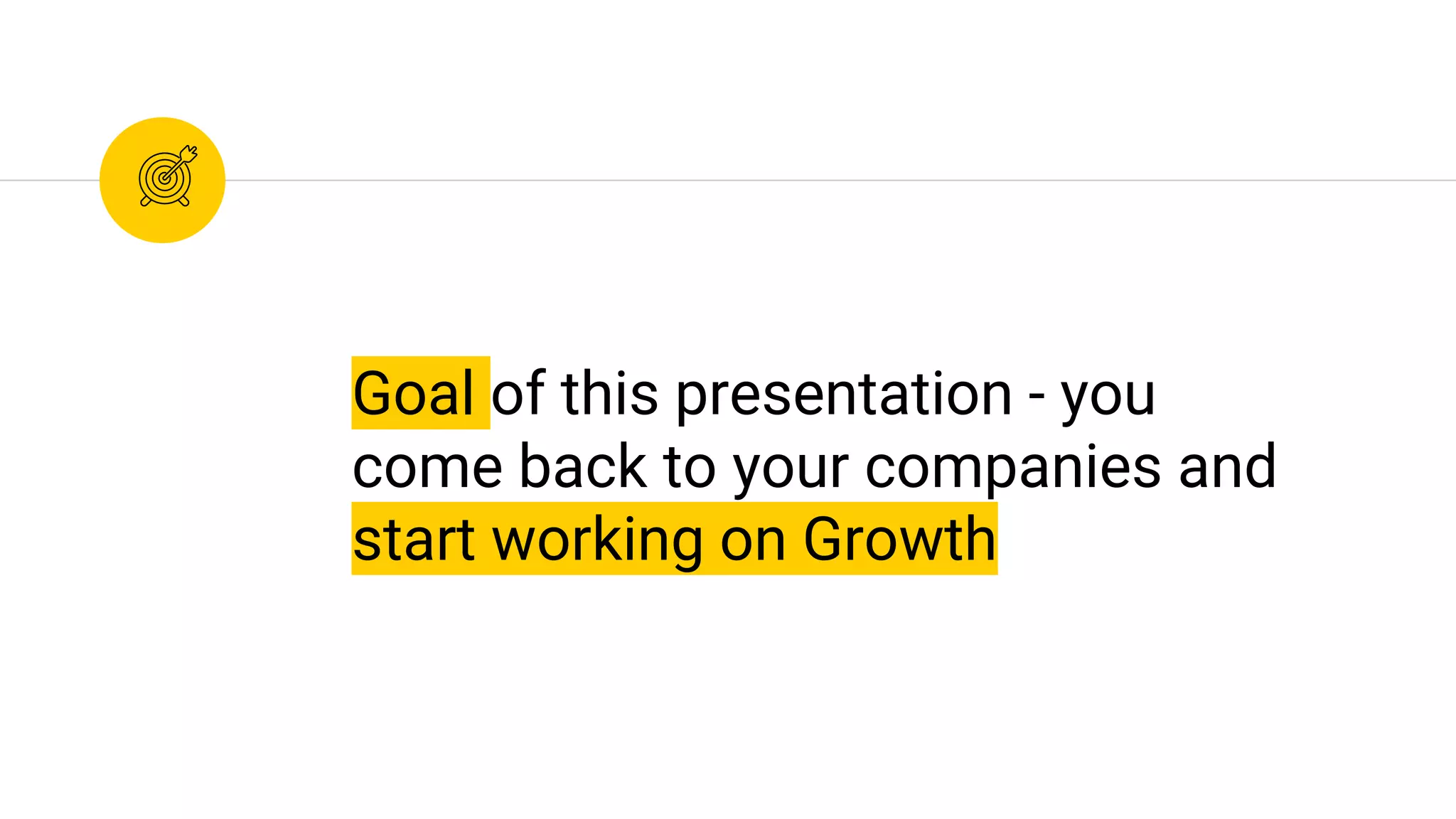 Goal of this presentation - you come back to your companies and start working on Growth